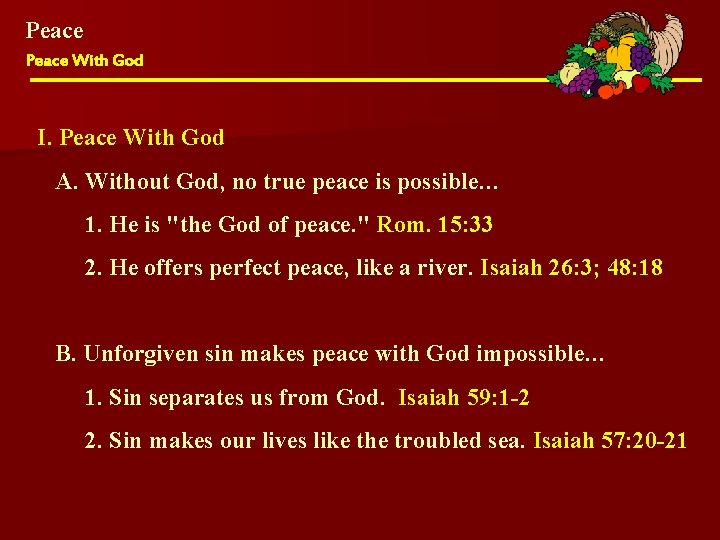 Peace
Peace With God

I. Peace With God

A. Without God, no true peace is possible...

1. He is "the God of peace." Rom. 15:33

2. He offers perfect peace, like a river. Isaiah 26:3; 48:18

B. Unforgiven sin makes peace with God impossible...

1. Sin separates us from God. Isaiah 59:1-2

2. Sin makes our lives like the troubled sea. Isaiah 57:20-21